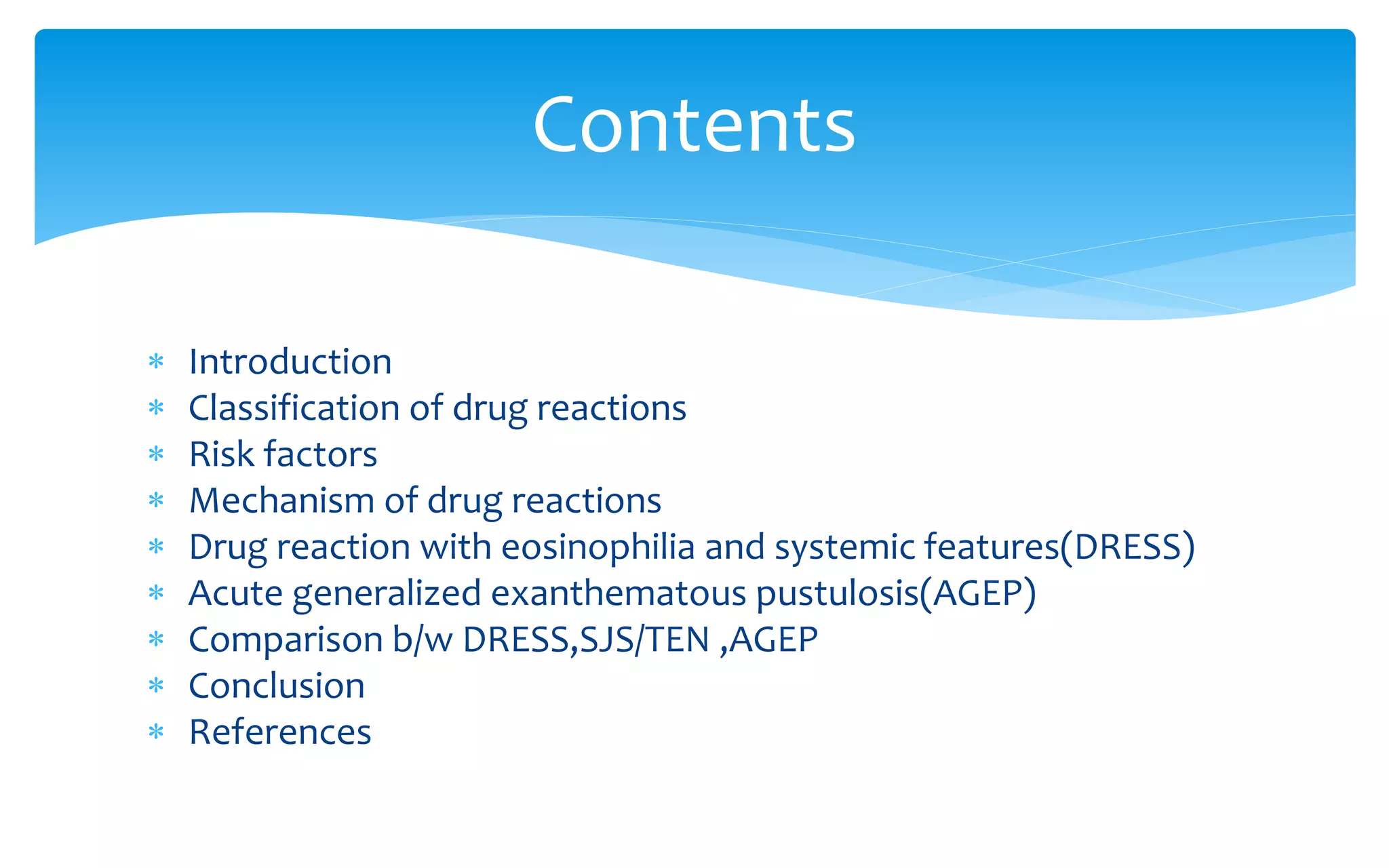 Contents

* Introduction
* Classification of drug reactions
* Risk factors
* Mechanism of drug reactions
* Drug reaction with eosinophilia and systemic features(DRESS)
* Acute generalized exanthematous pustulosis(AGEP)
* Comparison b/w DRESS,SJS/TEN ,AGEP
* Conclusion
* References